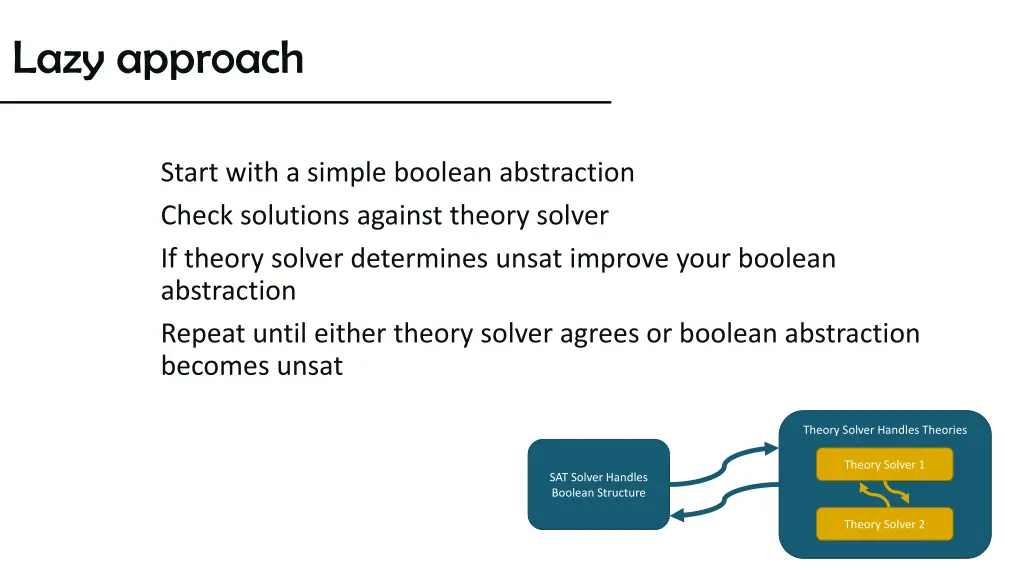 Lazy approach

Start with a simple boolean abstraction

Check solutions against theory solver

If theory solver determines unsat improve your boolean abstraction

Repeat until either theory solver agrees or boolean abstraction becomes unsat

SAT Solver Handles Boolean Structure

Theory Solver Handles Theories

Theory Solver 1

Theory Solver 2